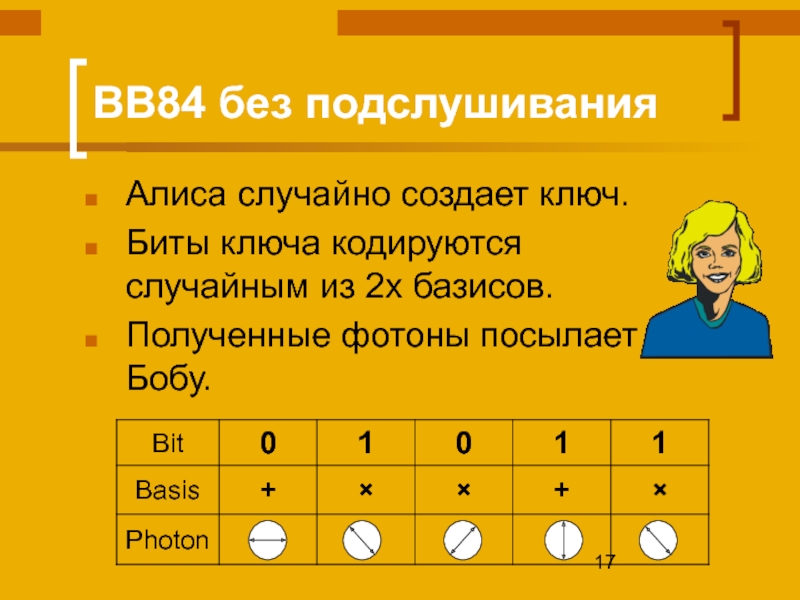 BB84 без подслушивания

Алиса случайно создает ключ.

Биты ключа кодируются случайным из 2х базисов.

Полученные фотоны посылает Бобу.

| Bit | 0 | 1 | 0 | 1 | 1 |
|---|---|---|---|---|---|
| Basis | + | × | × | + | × |
| Photon | | | | | |

17